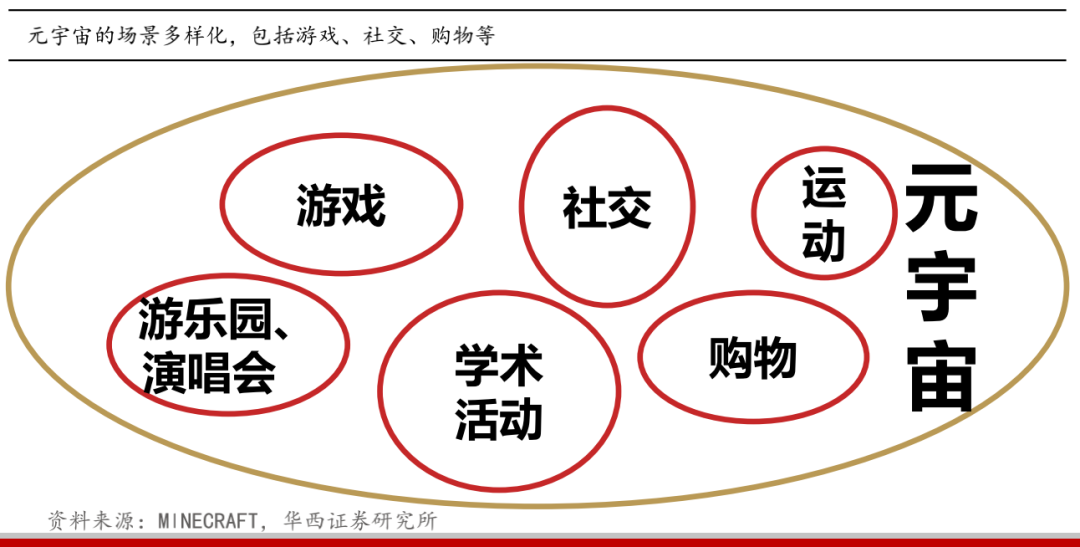 元宇宙的场景多样化，包括游戏、社交、购物等

游戏

社交

运动

元宇宙

游乐园、演唱会

学术活动

购物

资料来源：MINECRAFT，华西证券研究所